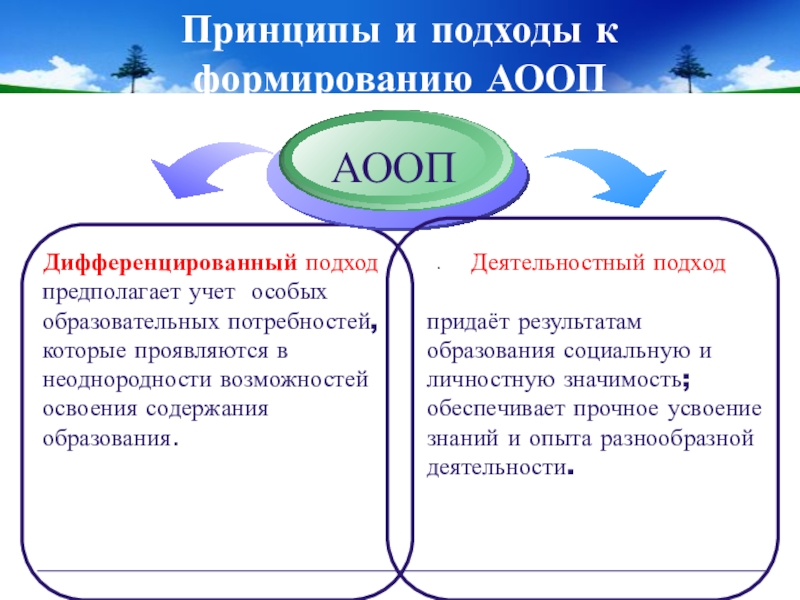 Принципы и подходы к формированию АООП

АООП

Дифференцированный подход предполагает учет особых образовательных потребностей, которые проявляются в неоднородности возможностей освоения содержания образования.

. Деятельностный подход

придаёт результатам образования социальную и личностную значимость; обеспечивает прочное усвоение знаний и опыта разнообразной деятельности.